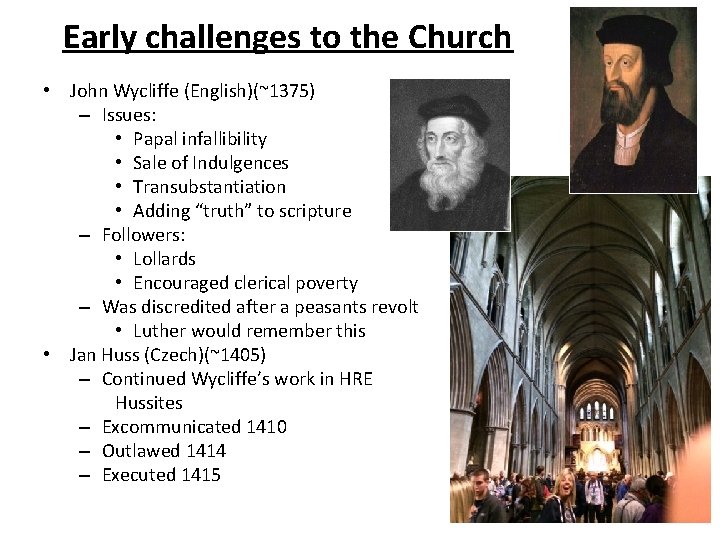 Early challenges to the Church

• John Wycliffe (English)(~1375)
  – Issues:
    • Papal infallibility
    • Sale of Indulgences
    • Transubstantiation
    • Adding “truth” to scripture
  – Followers:
    • Lollards
    • Encouraged clerical poverty
  – Was discredited after a peasants revolt
    • Luther would remember this
• Jan Huss (Czech)(~1405)
  – Continued Wycliffe’s work in HRE Hussites
  – Excommunicated 1410
  – Outlawed 1414
  – Executed 1415